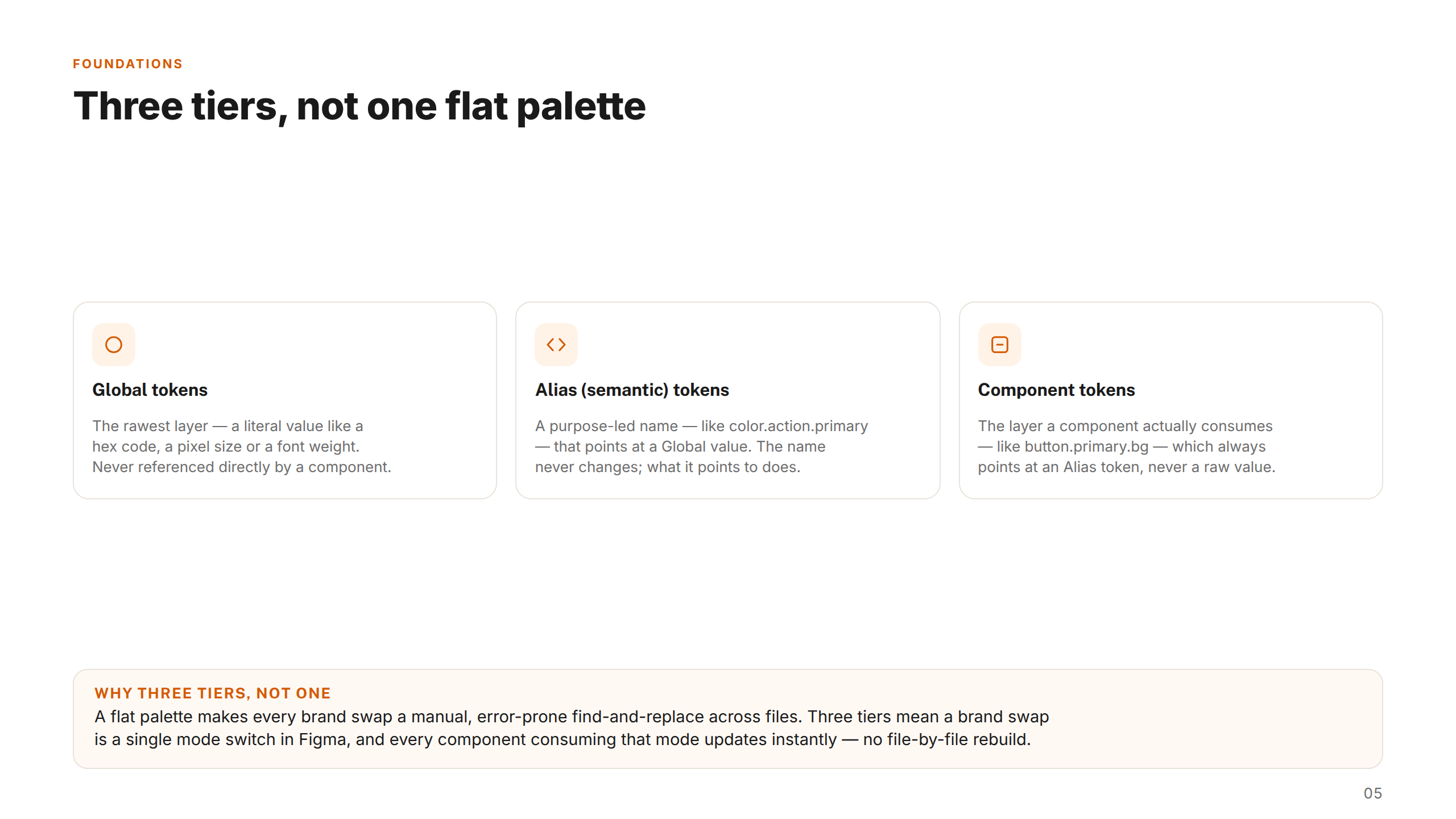 FOUNDATIONS

Three tiers, not one flat palette

Global tokens

The rawest layer — a literal value like a hex code, a pixel size or a font weight. Never referenced directly by a component.

Alias (semantic) tokens

A purpose-led name — like color.action.primary — that points at a Global value. The name never changes; what it points to does.

Component tokens

The layer a component actually consumes — like button.primary.bg — which always points at an Alias token, never a raw value.

WHY THREE TIERS, NOT ONE

A flat palette makes every brand swap a manual, error-prone find-and-replace across files. Three tiers mean a brand swap is a single mode switch in Figma, and every component consuming that mode updates instantly — no file-by-file rebuild.

05